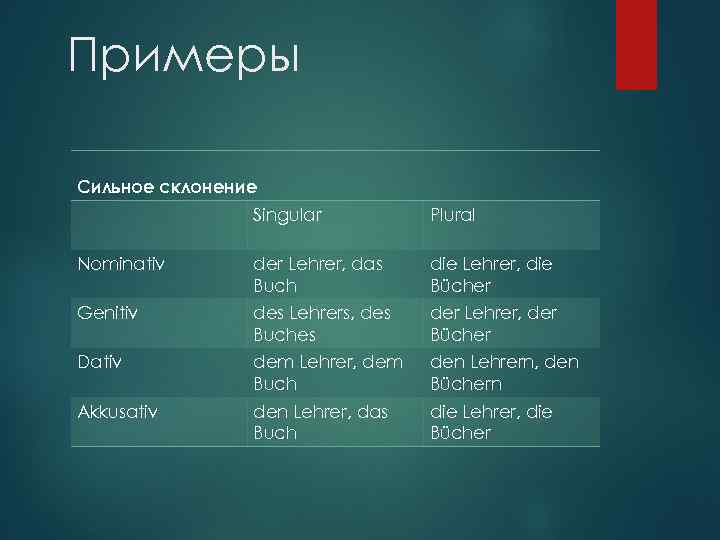 Примеры

Сильное склонение

| | Singular | Plural |
|---|---|---|
| Nominativ | der Lehrer, das Buch | die Lehrer, die Bücher |
| Genitiv | des Lehrers, des Buches | der Lehrer, der Bücher |
| Dativ | dem Lehrer, dem Buch | den Lehrern, den Büchern |
| Akkusativ | den Lehrer, das Buch | die Lehrer, die Bücher |